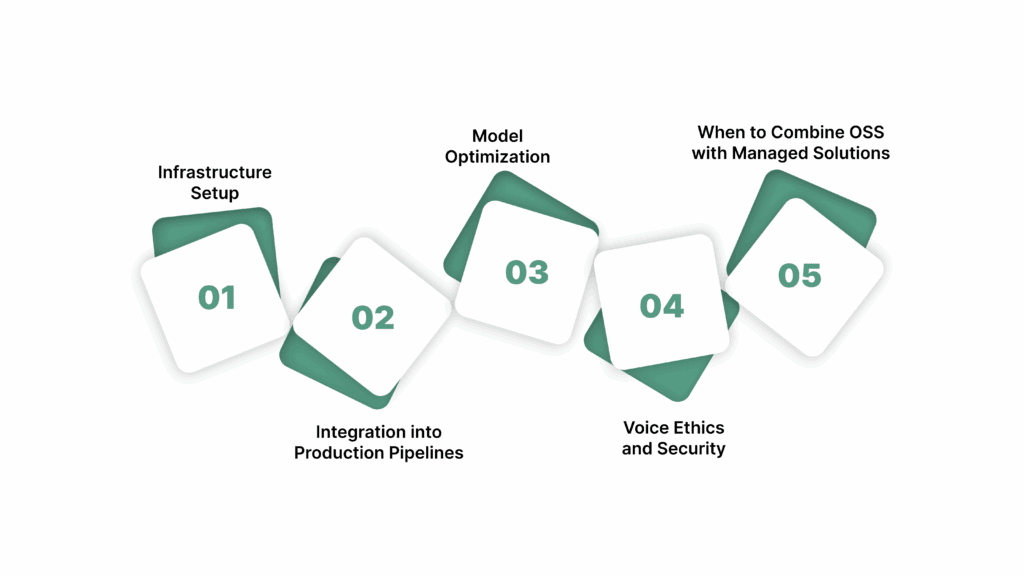 Infrastructure Setup

01

02

Integration into Production Pipelines

Model Optimization

03

04

Voice Ethics and Security

When to Combine OSS with Managed Solutions

05